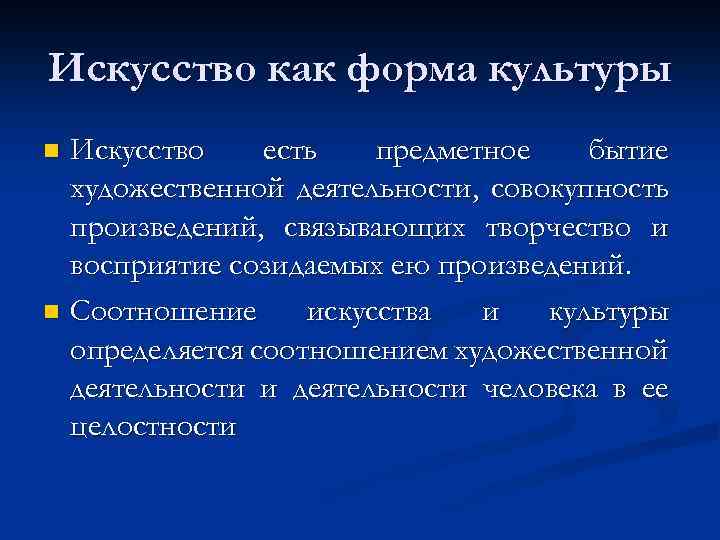 Искусство как форма культуры

Искусство есть предметное бытие художественной деятельности, совокупность произведений, связывающих творчество и восприятие созидаемых ею произведений.

Соотношение искусства и культуры определяется соотношением художественной деятельности и деятельности человека в ее целостности